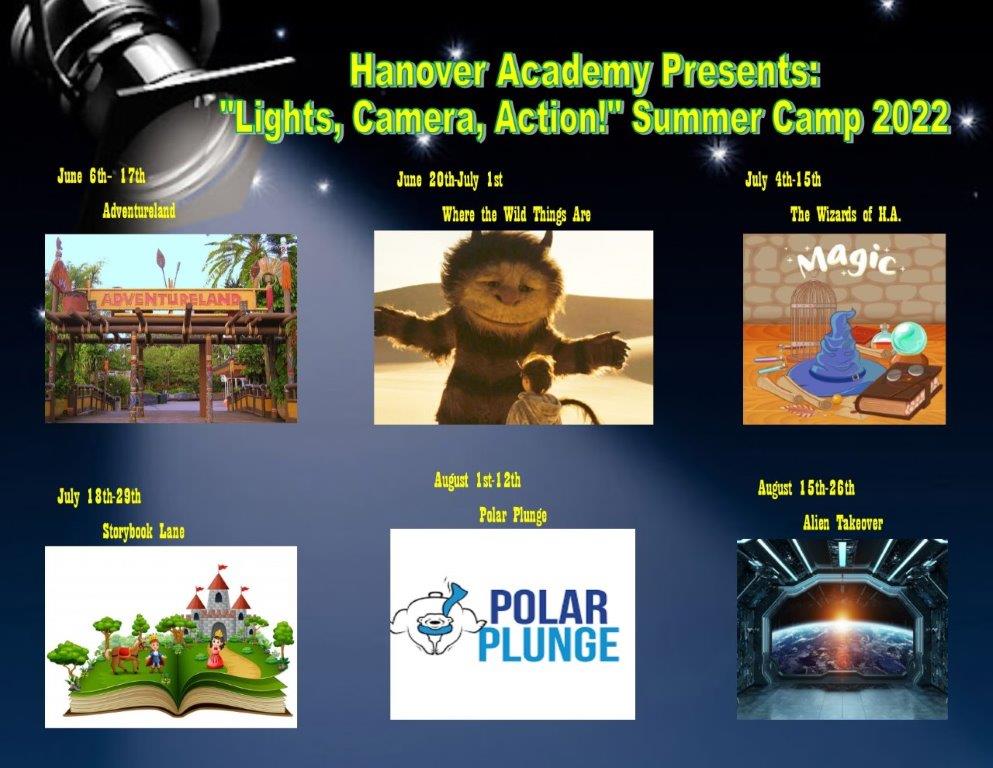 Hanover Academy Presents:
"Lights, Camera, Action!" Summer Camp 2022

June 6th- 17th
Adventureland

ADVENTURELAND

June 20th-July 1st
Where the Wild Things Are

July 4th-15th
The Wizards of H.A.

Magic

July 18th-29th
Storybook Lane

August 1st-12th
Polar Plunge

POLAR PLUNGE

August 15th-26th
Alien Takeover